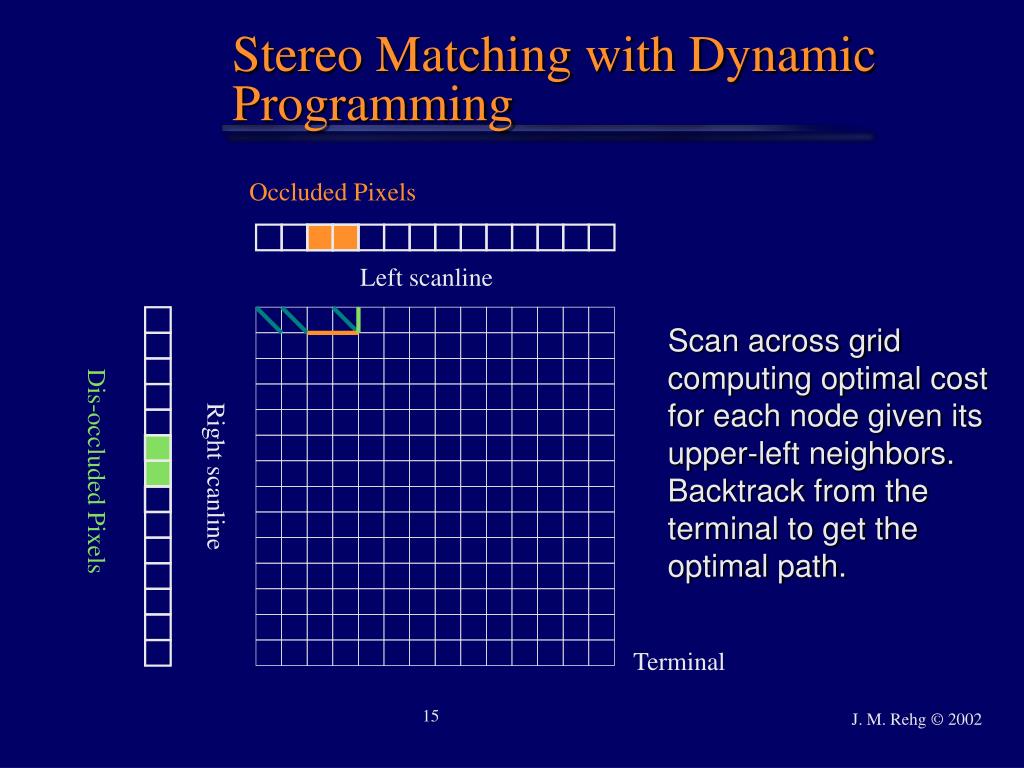 Stereo Matching with Dynamic Programming

Occluded Pixels

Left scanline

Dis-occluded Pixels

Right scanline

Scan across grid computing optimal cost for each node given its upper-left neighbors. Backtrack from the terminal to get the optimal path.

Terminal

15

J. M. Rehg © 2002